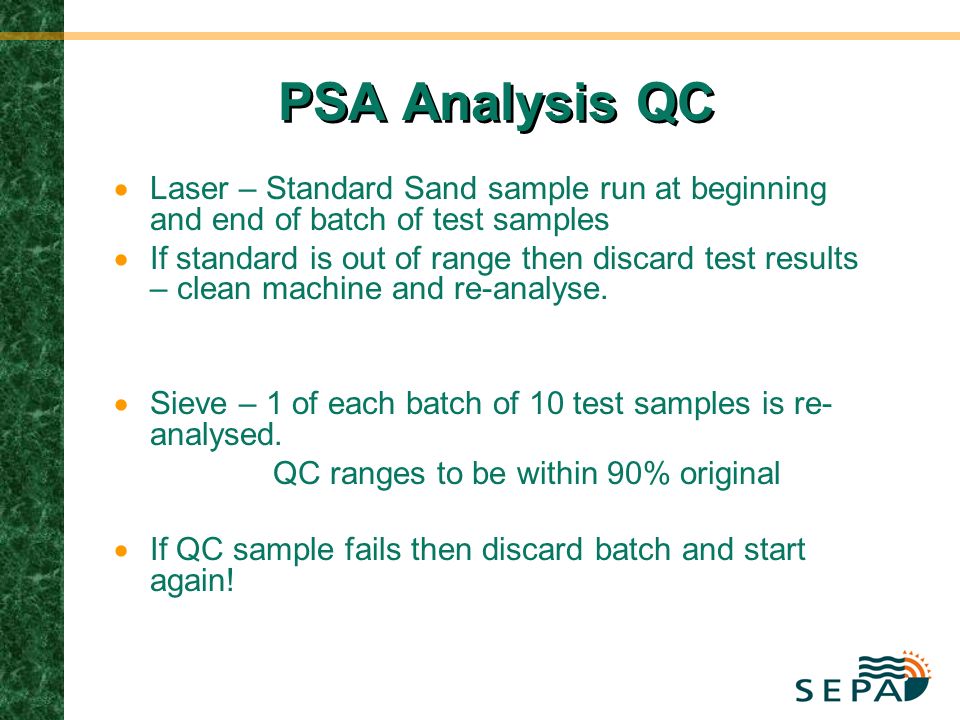 PSA Analysis QC

• Laser – Standard Sand sample run at beginning and end of batch of test samples
• If standard is out of range then discard test results – clean machine and re-analyse.

• Sieve – 1 of each batch of 10 test samples is re-analysed.
QC ranges to be within 90% original

• If QC sample fails then discard batch and start again!

SEPA